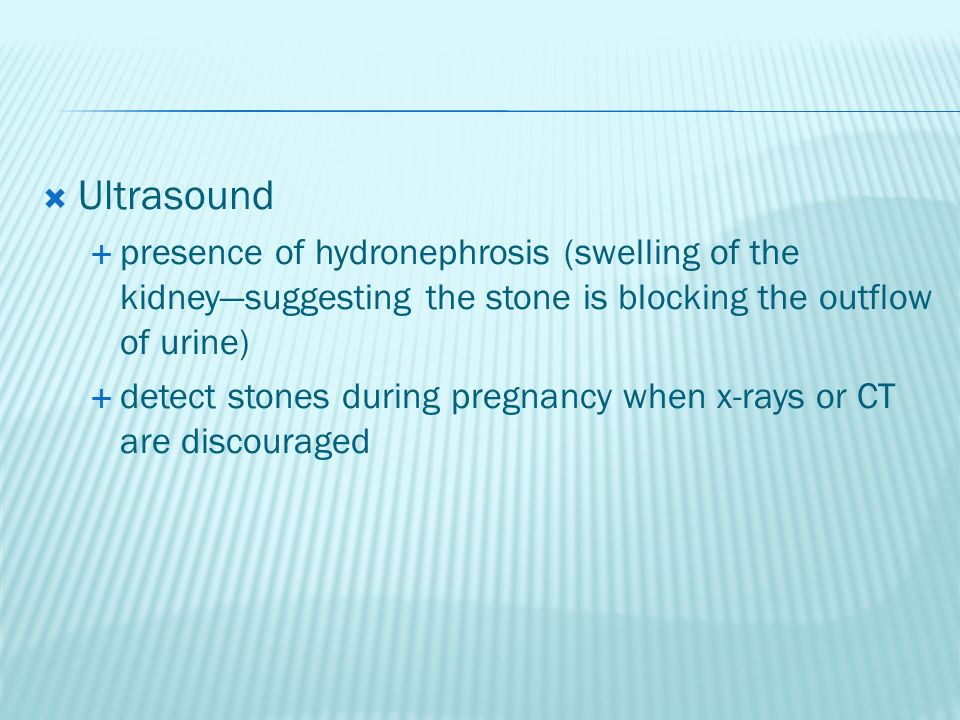 Ultrasound

presence of hydronephrosis (swelling of the kidney—suggesting the stone is blocking the outflow of urine)

detect stones during pregnancy when x-rays or CT are discouraged